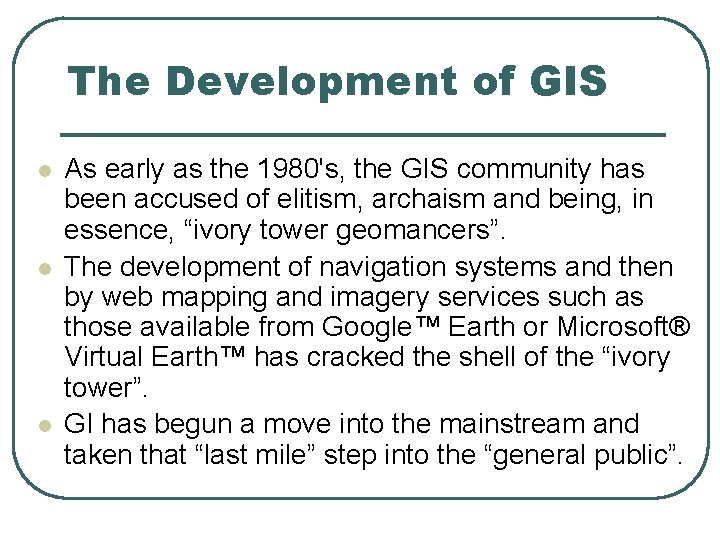 The Development of GIS

- As early as the 1980's, the GIS community has been accused of elitism, archaism and being, in essence, “ivory tower geomancers”.
- The development of navigation systems and then by web mapping and imagery services such as those available from Google™ Earth or Microsoft® Virtual Earth™ has cracked the shell of the “ivory tower”.
- GI has begun a move into the mainstream and taken that “last mile” step into the “general public”.